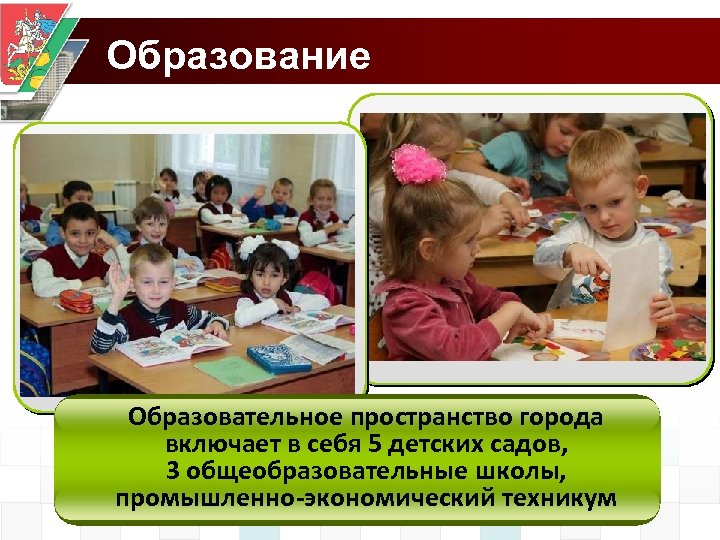 Образование

Образовательное пространство города включает в себя 5 детских садов, 3 общеобразовательные школы, промышленно-экономический техникум